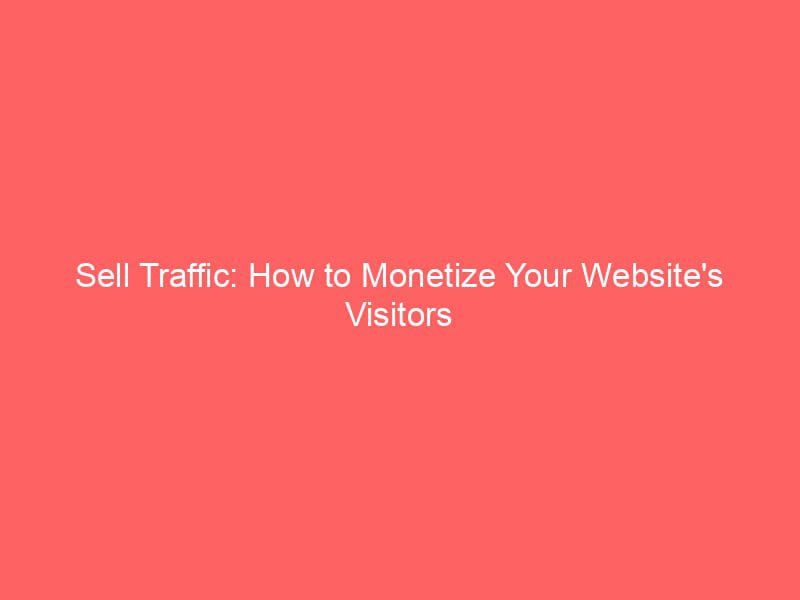 Sell Traffic: How to Monetize Your Website's Visitors